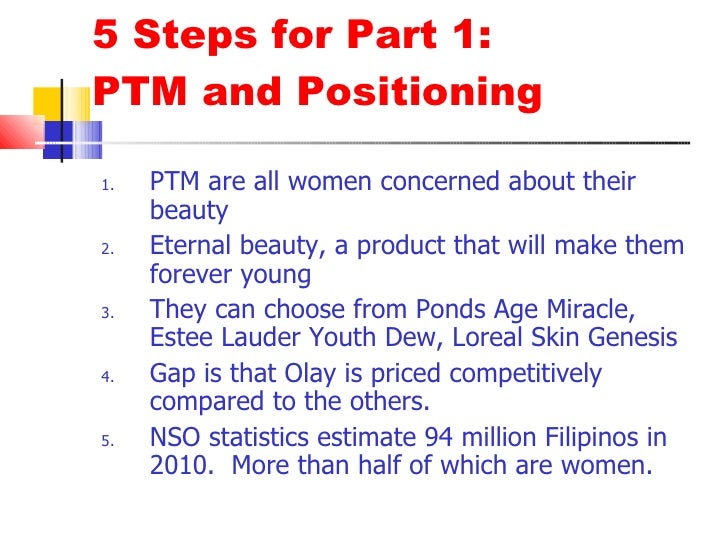 5 Steps for Part 1:
PTM and Positioning

1. PTM are all women concerned about their beauty
2. Eternal beauty, a product that will make them forever young
3. They can choose from Ponds Age Miracle, Estee Lauder Youth Dew, Loreal Skin Genesis
4. Gap is that Olay is priced competitively compared to the others.
5. NSO statistics estimate 94 million Filipinos in 2010. More than half of which are women.